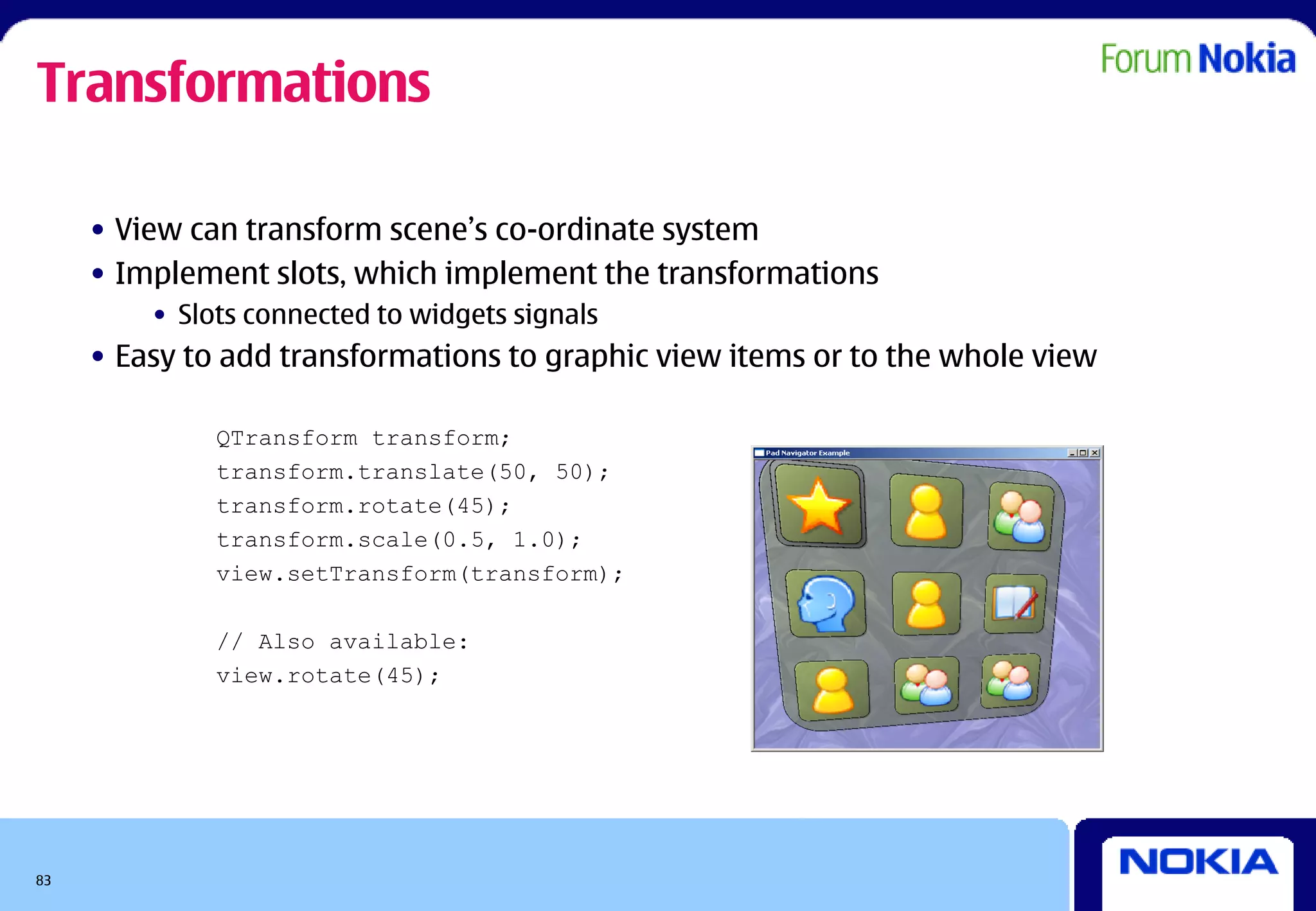 Transformations

Forum Nokia

• View can transform scene's co-ordinate system
• Implement slots, which implement the transformations
  • Slots connected to widgets signals
• Easy to add transformations to graphic view items or to the whole view

QTransform transform;
transform.translate(50, 50);
transform.rotate(45);
transform.scale(0.5, 1.0);
view.setTransform(transform);

// Also available:
view.rotate(45);

Pad Navigator Example

83

NOKIA